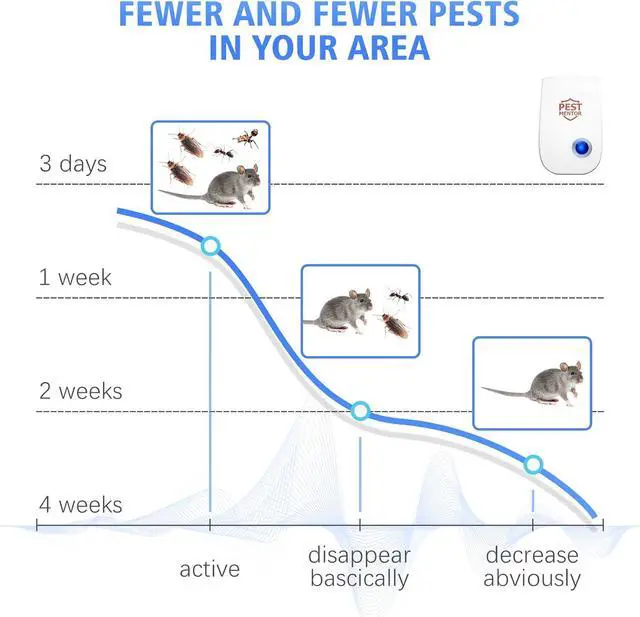 FEWER AND FEWER PESTS IN YOUR AREA

PEST MENTOR

3 days

1 week

2 weeks

4 weeks

active

disappear bascically

decrease abviously